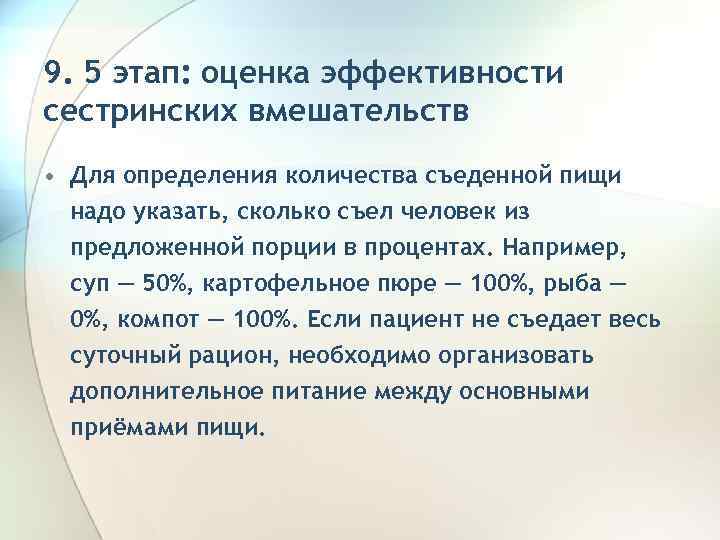 9. 5 этап: оценка эффективности сестринских вмешательств

• Для определения количества съеденной пищи надо указать, сколько съел человек из предложенной порции в процентах. Например, суп — 50%, картофельное пюре — 100%, рыба — 0%, компот — 100%. Если пациент не съедает весь суточный рацион, необходимо организовать дополнительное питание между основными приёмами пищи.